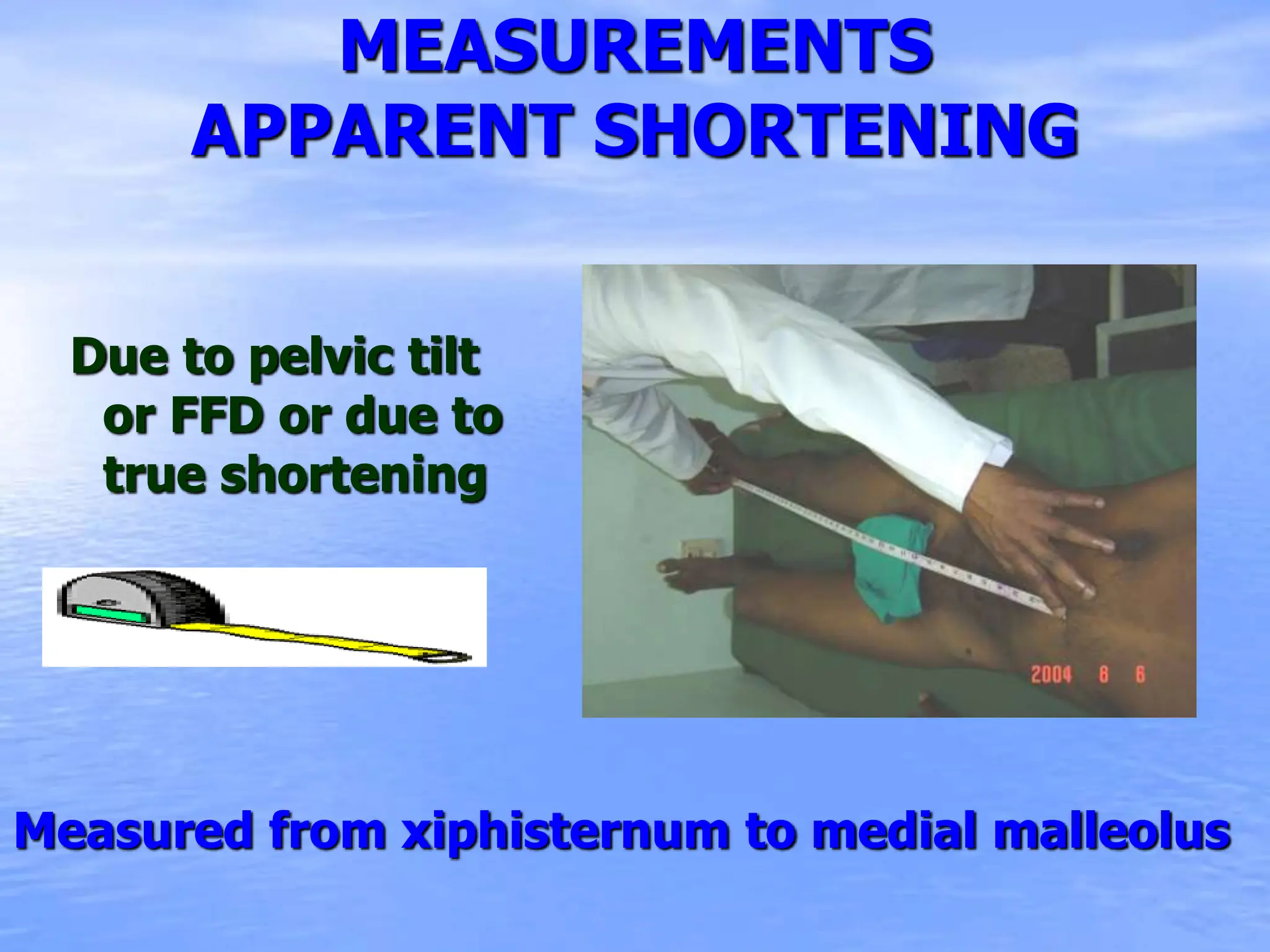 MEASUREMENTS
APPARENT SHORTENING

Due to pelvic tilt or FFD or due to true shortening

2004 6 6

Measured from xiphisternum to medial malleolus